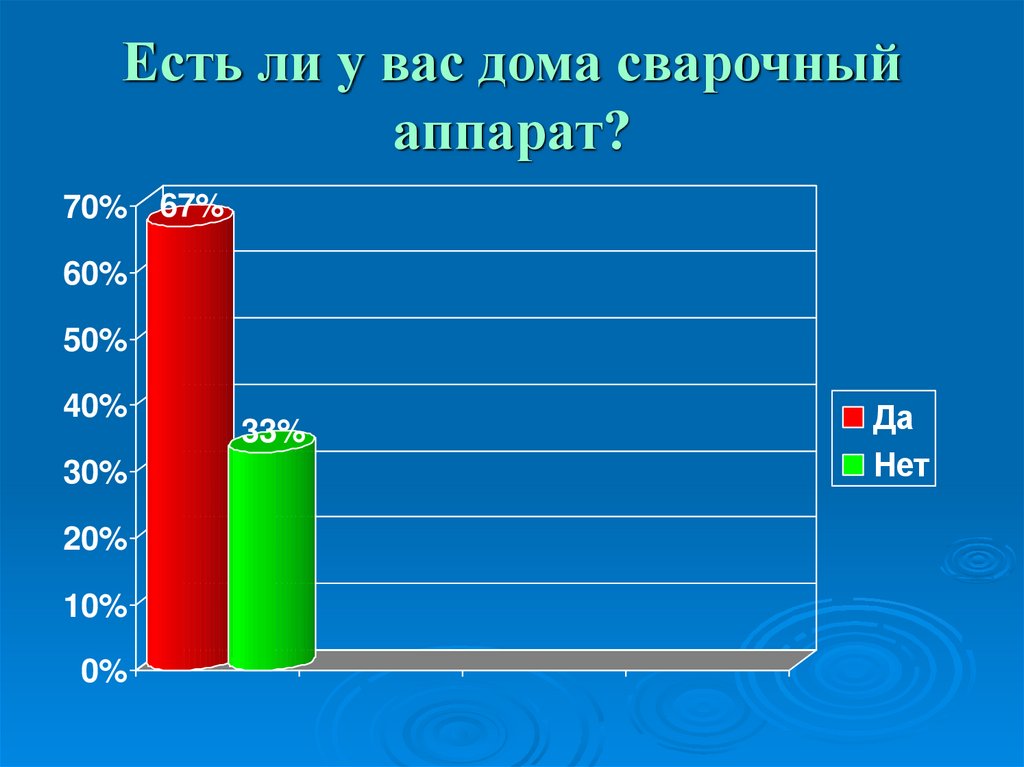 Есть ли у вас дома сварочный аппарат?

70%
60%
50%
40%
30%
20%
10%
0%

67%
33%

Да
Нет